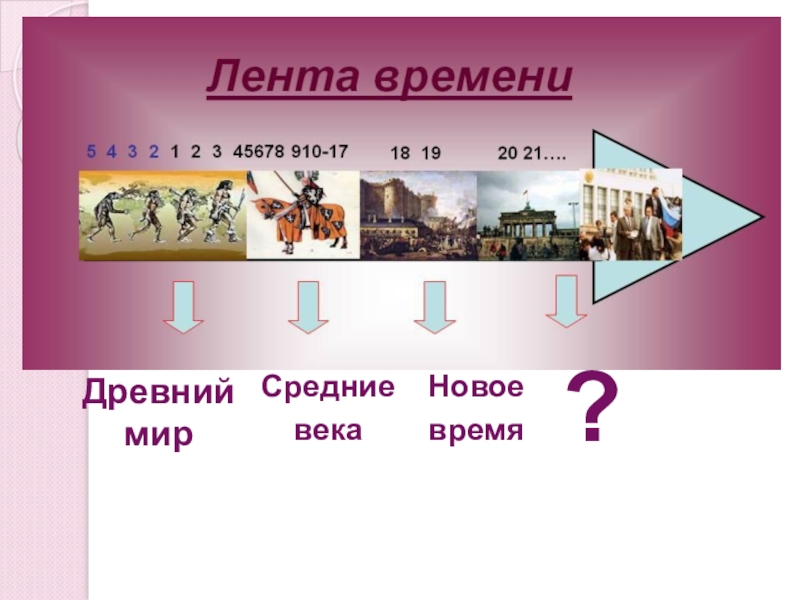 Лента времени

5 4 3 2 1 2 3 45678 910-17 18 19 20 21….

Древний мир

Средние века

Новое время

?